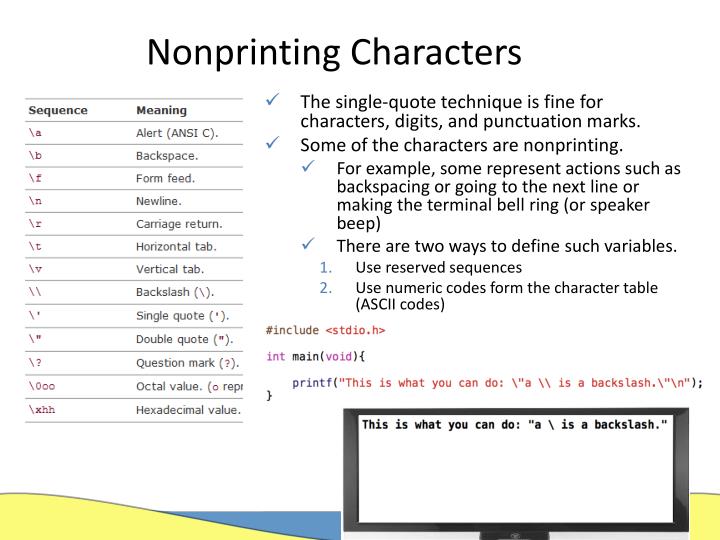 Nonprinting Characters

| Sequence | Meaning |
|---|---|
| \a | Alert (ANSI C). |
| \b | Backspace. |
| \f | Form feed. |
| \n | Newline. |
| \r | Carriage return. |
| \t | Horizontal tab. |
| \v | Vertical tab. |
| \\ | Backslash (\). |
| \' | Single quote ('). |
| \" | Double quote ("). |
| \? | Question mark (?). |
| \0oo | Octal value. (o repr |
| \xhh | Hexadecimal value. |

✓ The single-quote technique is fine for characters, digits, and punctuation marks.
✓ Some of the characters are nonprinting.
✓ For example, some represent actions such as backspacing or going to the next line or making the terminal bell ring (or speaker beep)
✓ There are two ways to define such variables.
1. Use reserved sequences
2. Use numeric codes form the character table (ASCII codes)

#include <stdio.h>

int main(void){

printf("This is what you can do: \"a \\ is a backslash.\"\n");
}

This is what you can do: "a \ is a backslash."